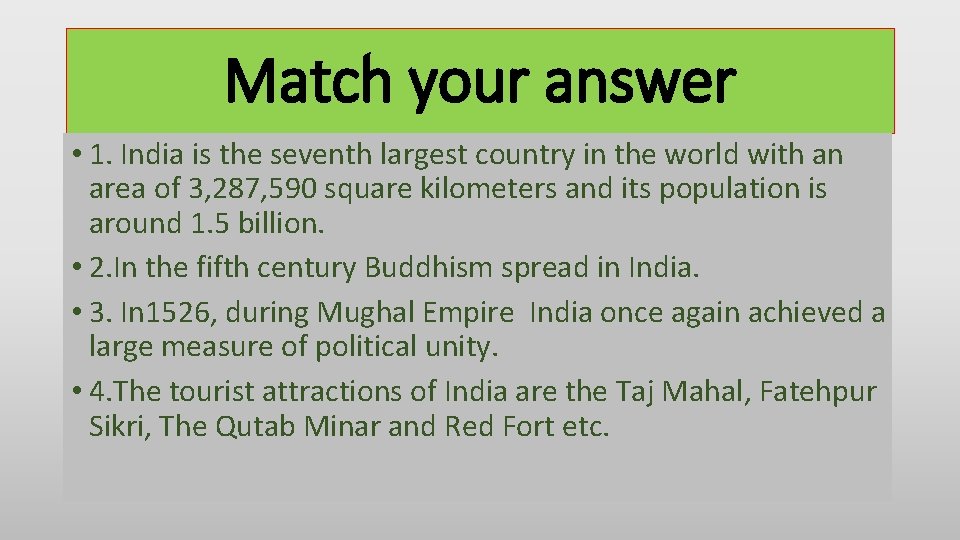 Match your answer

• 1. India is the seventh largest country in the world with an area of 3,287,590 square kilometers and its population is around 1.5 billion.

• 2.In the fifth century Buddhism spread in India.

• 3. In1526, during Mughal Empire India once again achieved a large measure of political unity.

• 4.The tourist attractions of India are the Taj Mahal, Fatehpur Sikri, The Qutab Minar and Red Fort etc.